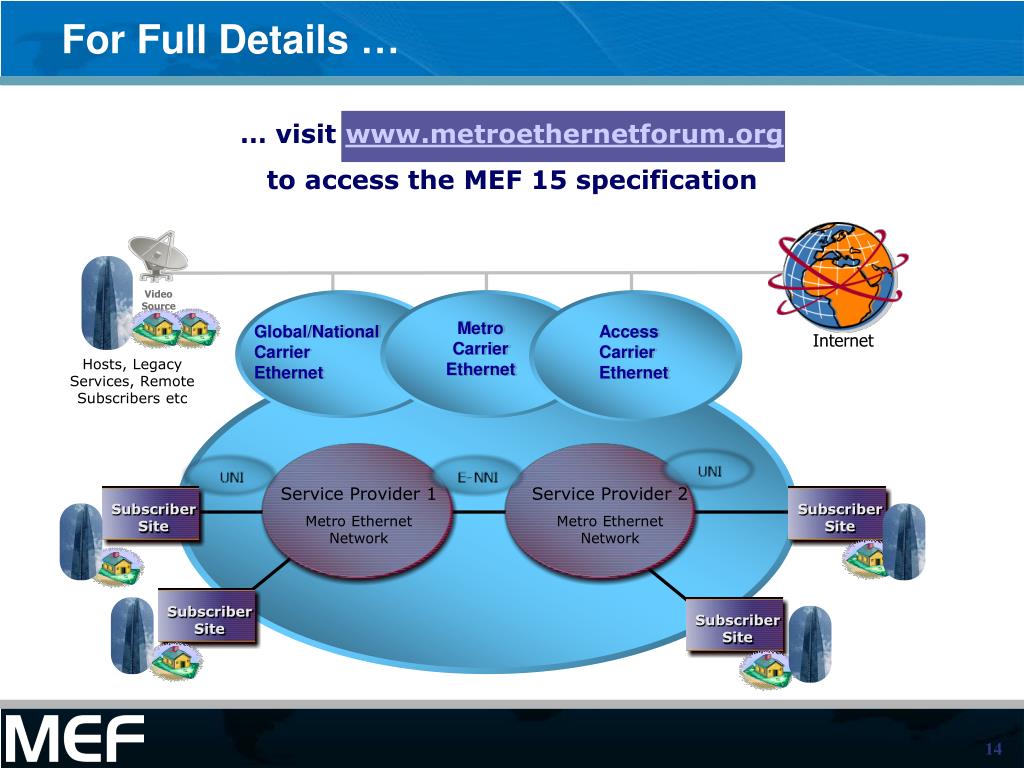 For Full Details …

… visit www.metroethernetforum.org
to access the MEF 15 specification

Video Source

Hosts, Legacy Services, Remote Subscribers etc

Global/National Carrier Ethernet

Metro Carrier Ethernet

Access Carrier Ethernet

Internet

UNI

E-NNI

UNI

Service Provider 1
Metro Ethernet Network

Service Provider 2
Metro Ethernet Network

Subscriber Site

Subscriber Site

Subscriber Site

Subscriber Site

MEF

14